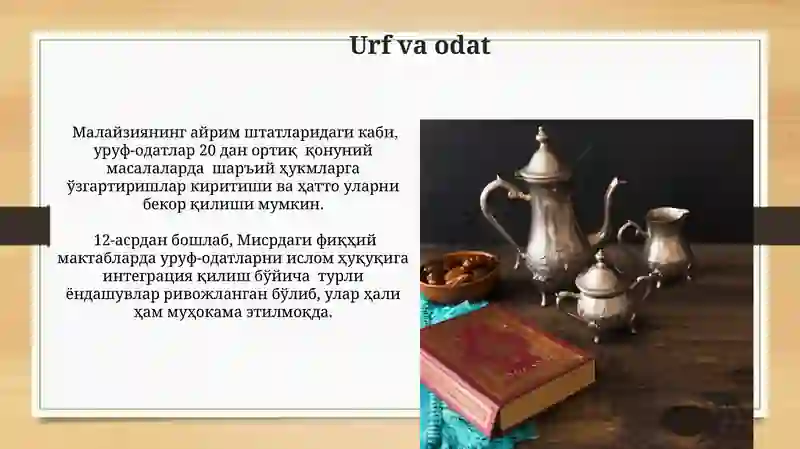 Urf va odat

Малайзиянинг айрим штатларидаги каби, уруф-одатлар 20 дан ортиқ қонуний масалаларда шаръий ҳукмларга ўзгартиришлар киритиши ва ҳатто уларни бекор қилиши мумкин.

12-асрдан бошлаб, Мисрдаги фиқҳий мактабларда уруф-одатларни ислом ҳуқуқига интеграция қилиш бўйича турли ёндашувлар ривожланган бўлиб, улар ҳали ҳам муҳокама этилмоқда.